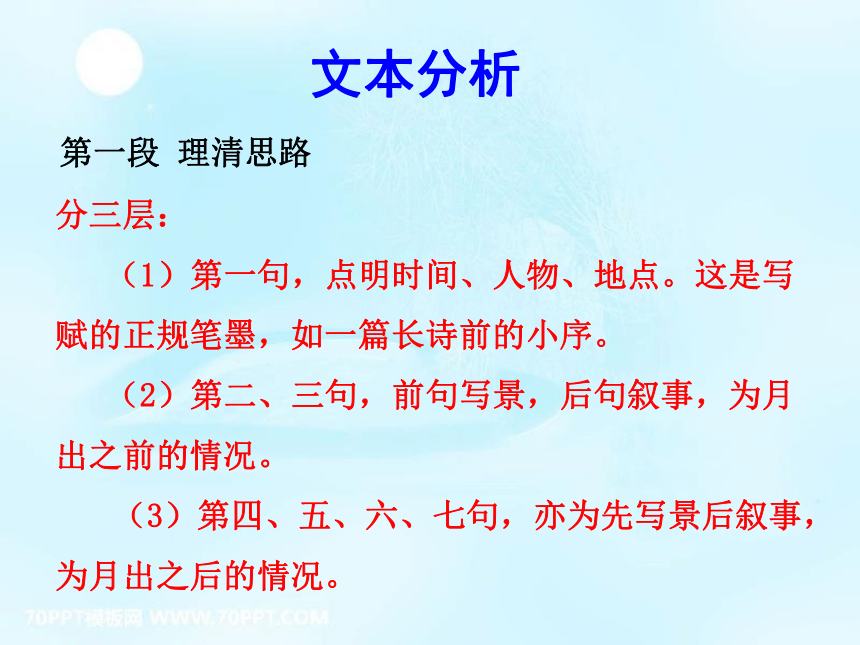 文本分析

第一段 理清思路

分三层：

（1）第一句，点明时间、人物、地点。这是写赋的正规笔墨，如一篇长诗前的小序。

（2）第二、三句，前句写景，后句叙事，为月出之前的情况。

（3）第四、五、六、七句，亦为先写景后叙事，为月出之后的情况。

70PPT模板网 WWW.70PPT.COM